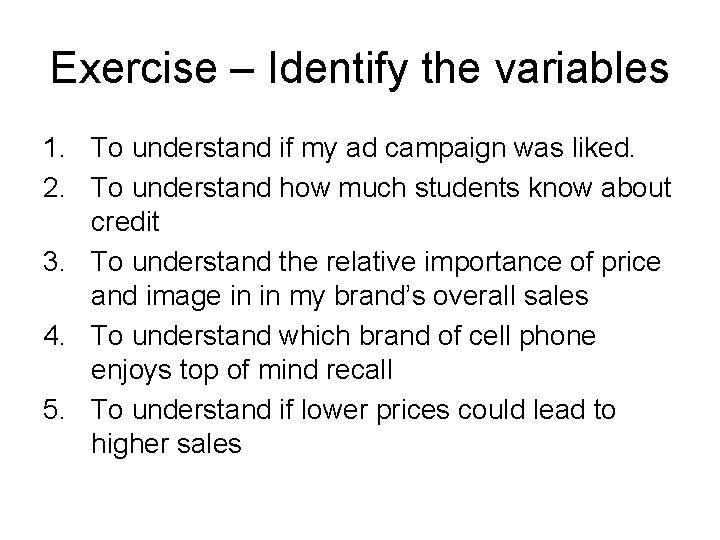 Exercise – Identify the variables

1. To understand if my ad campaign was liked.
2. To understand how much students know about credit
3. To understand the relative importance of price and image in in my brand's overall sales
4. To understand which brand of cell phone enjoys top of mind recall
5. To understand if lower prices could lead to higher sales